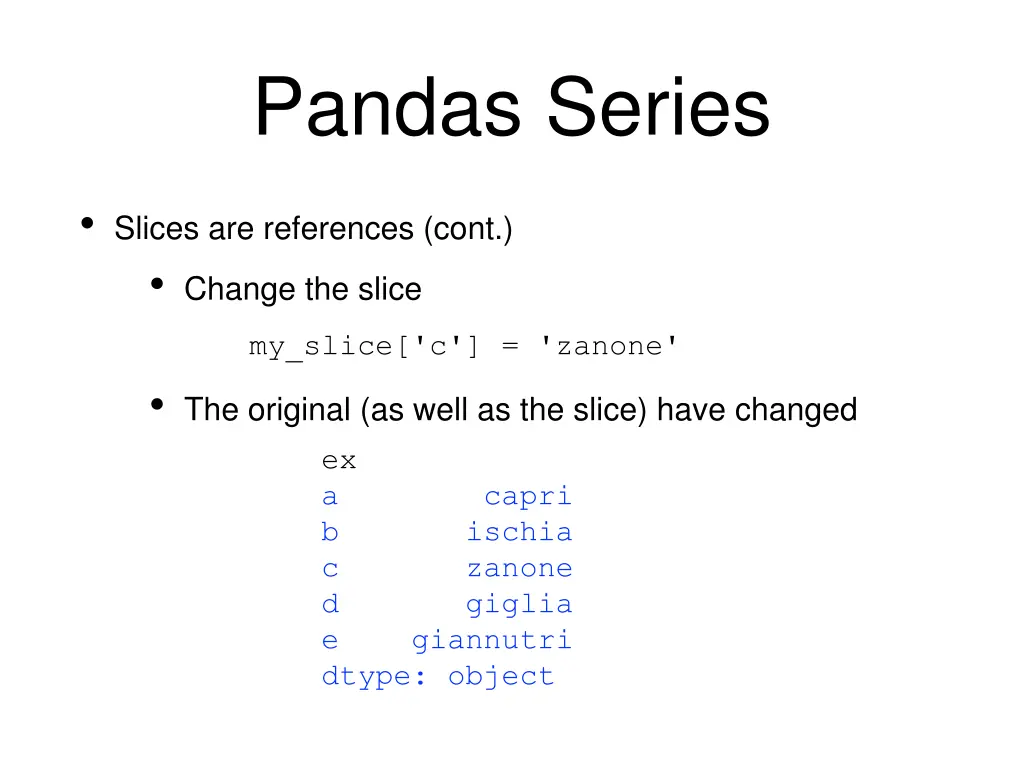 Pandas Series

• Slices are references (cont.)

• Change the slice

my_slice['c'] = 'zanone'

• The original (as well as the slice) have changed

ex
a        capri
b       ischia
c       zanone
d       giglia
e    giannutri
dtype: object